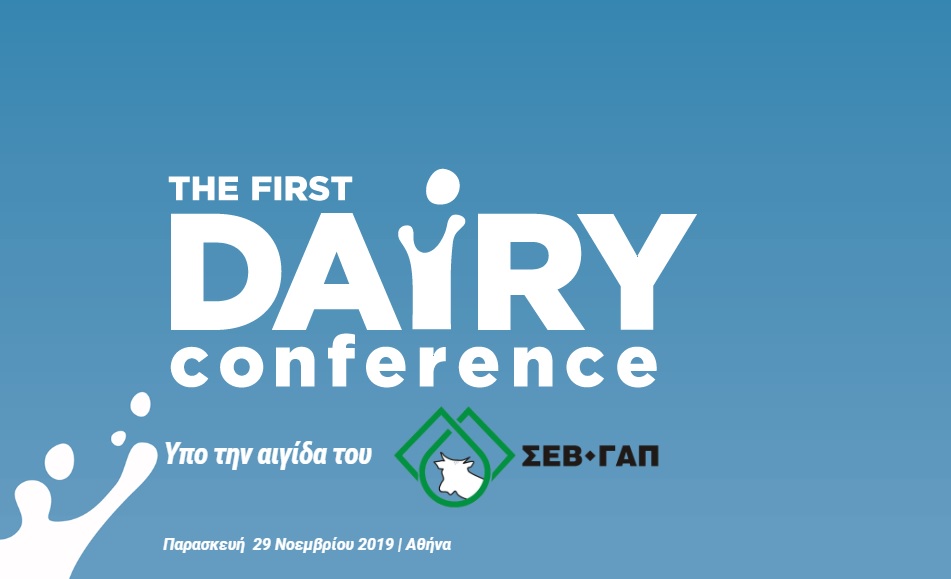 THE FIRST
DAIRY
conference

Υπο την αιγίδα του ΣΕΒ•ΓΑΠ

Παρασκευή 29 Νοεμβρίου 2019 | Αθήνα